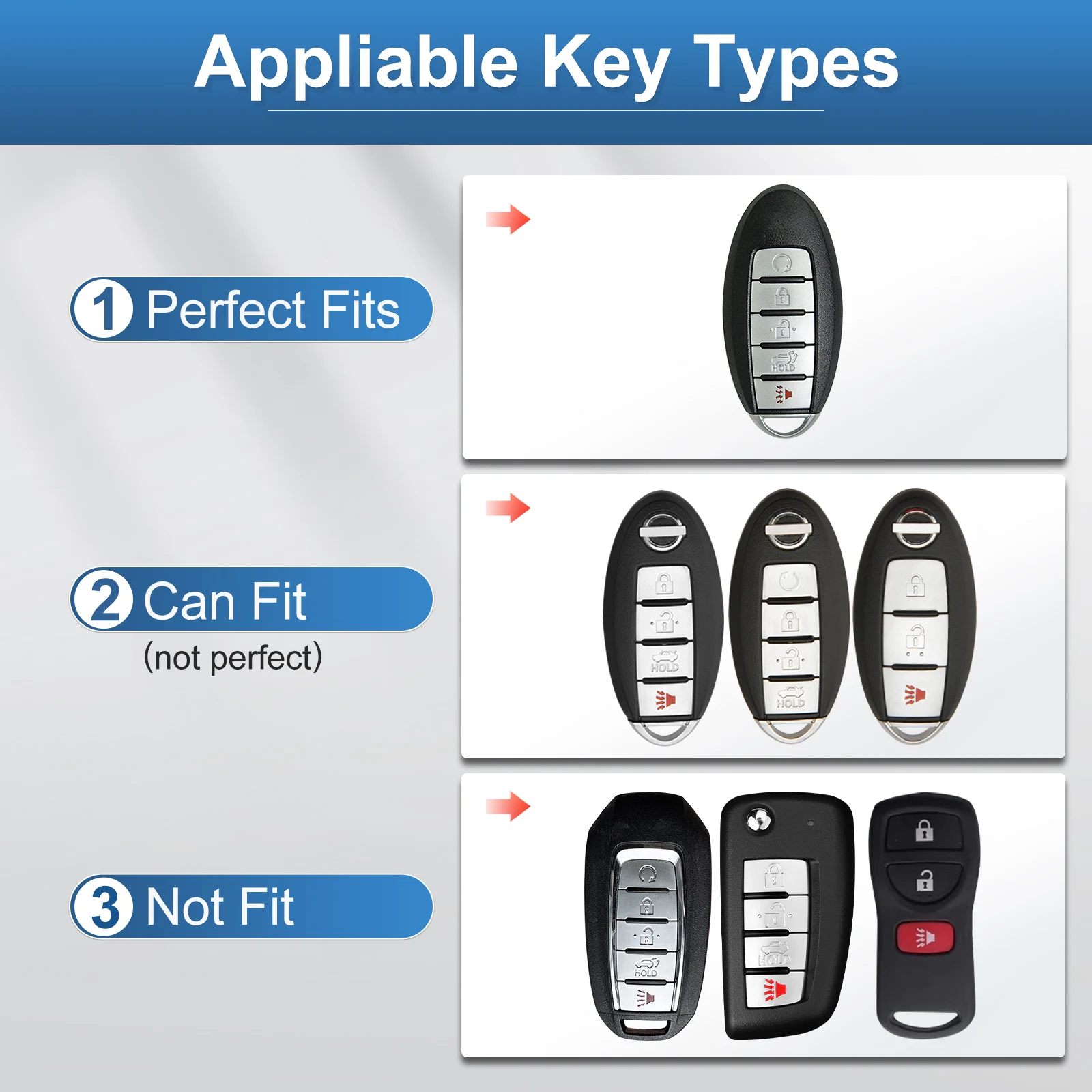 Appliable Key Types

1 Perfect Fits

HOLD

2 Can Fit
(not perfect)

HOLD

HOLD

3 Not Fit

HOLD

HOLD